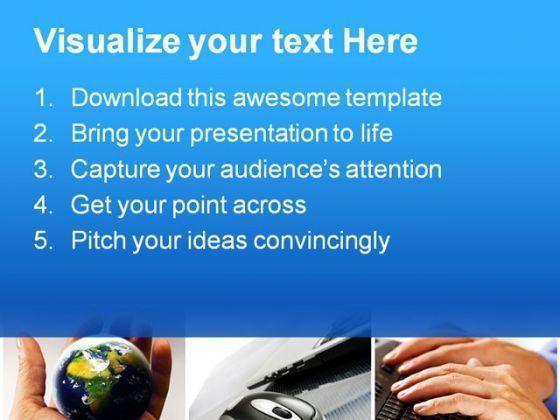 Visualize your text Here

1. Download this awesome template
2. Bring your presentation to life
3. Capture your audience's attention
4. Get your point across
5. Pitch your ideas convincingly